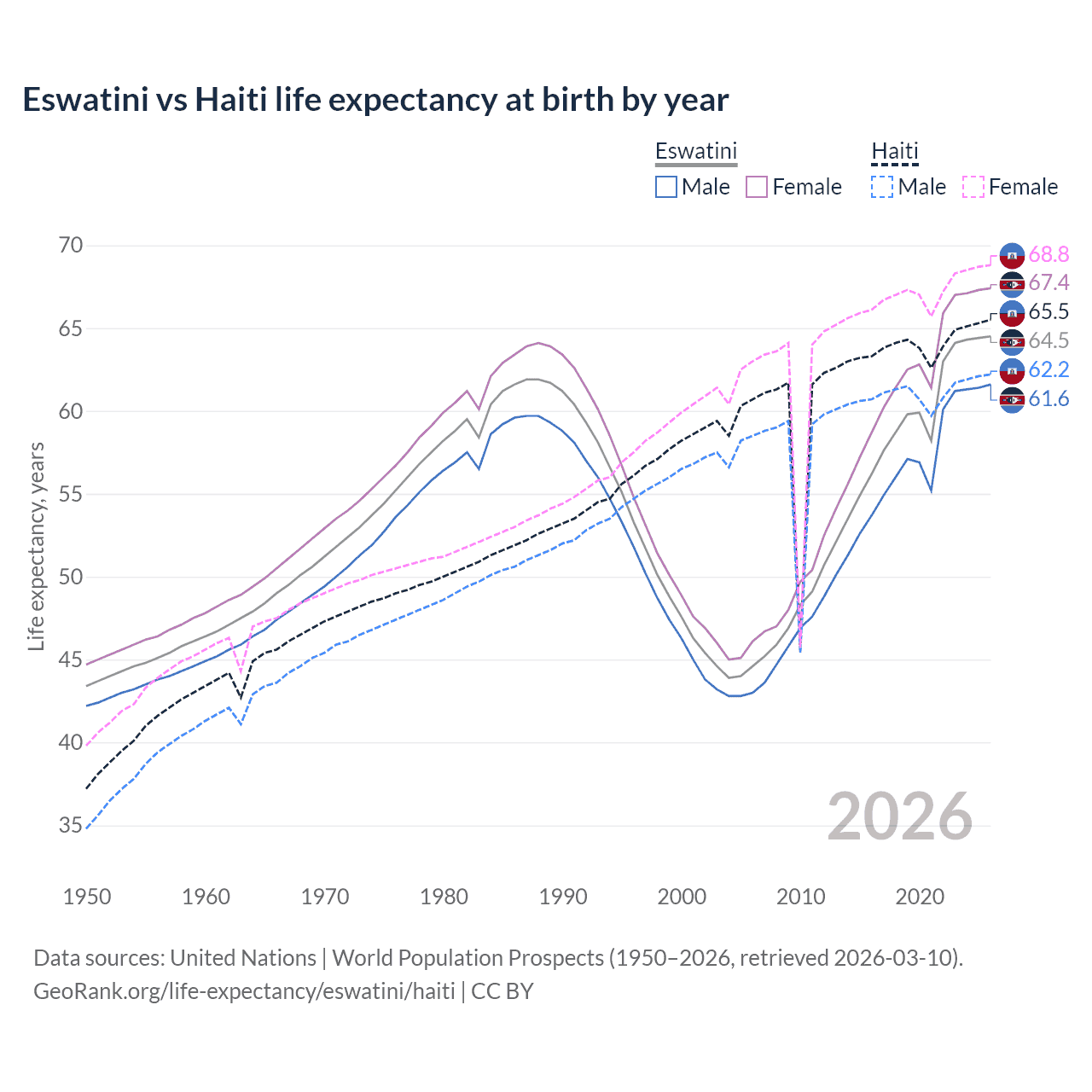 Eswatini vs Haiti life expectancy at birth by year

Eswatini
Male Female

Haiti
Male Female

70
65
60
55
50
45
40
35

Life expectancy, years

68.8
67.4
65.5
64.5
62.2
61.6

2026

1950 1960 1970 1980 1990 2000 2010 2020

Data sources: United Nations | World Population Prospects (1950–2026, retrieved 2026-03-10).
GeoRank.org/life-expectancy/eswatini/haiti | CC BY